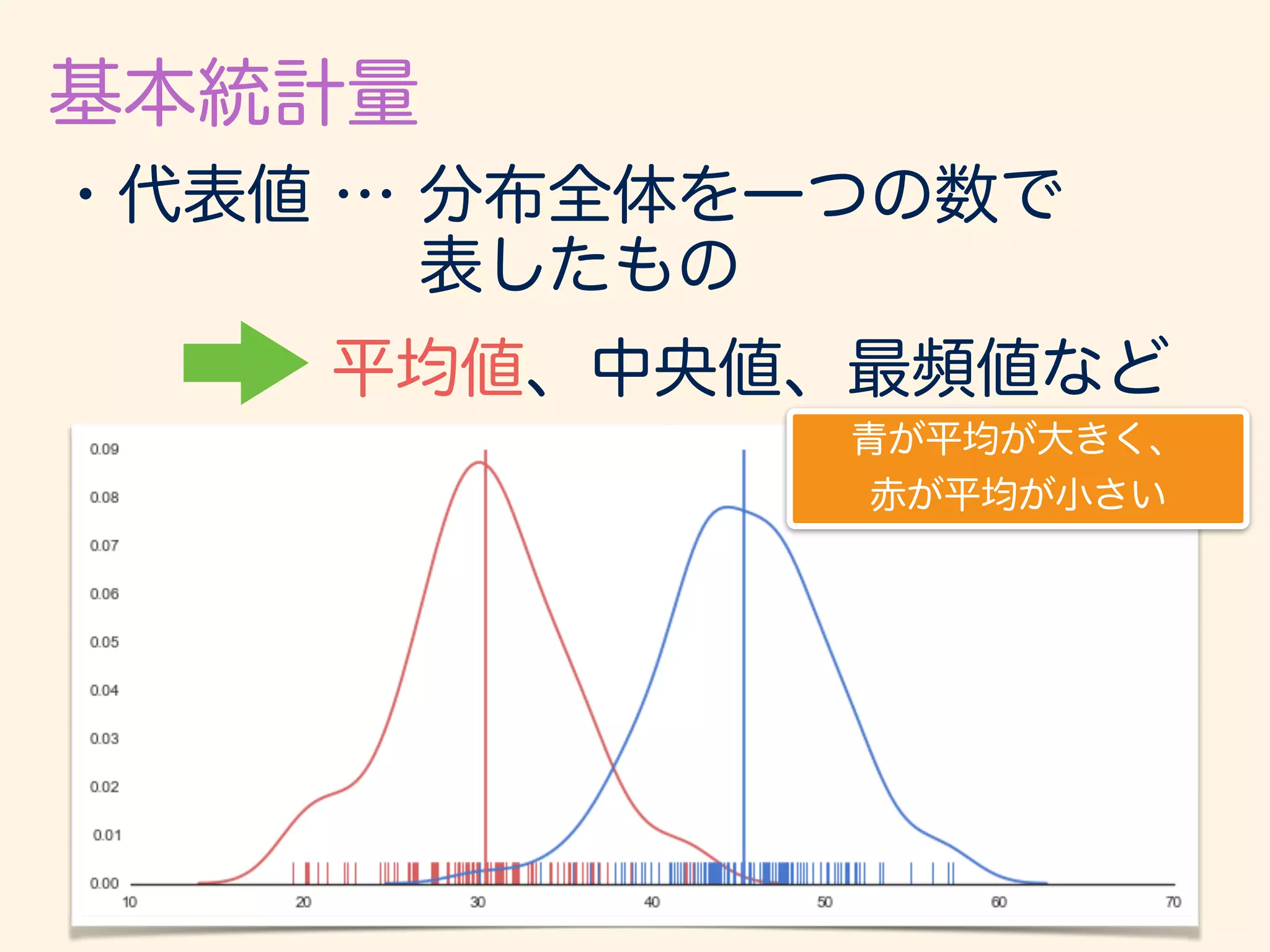 基本統計量

・代表値 … 分布全体を一つの数で表したもの

平均値、中央値、最頻値など

青が平均が大きく、
赤が平均が小さい

0.09
0.08
0.07
0.06
0.05
0.04
0.03
0.02
0.01
0.00

10 20 30 40 50 60 70